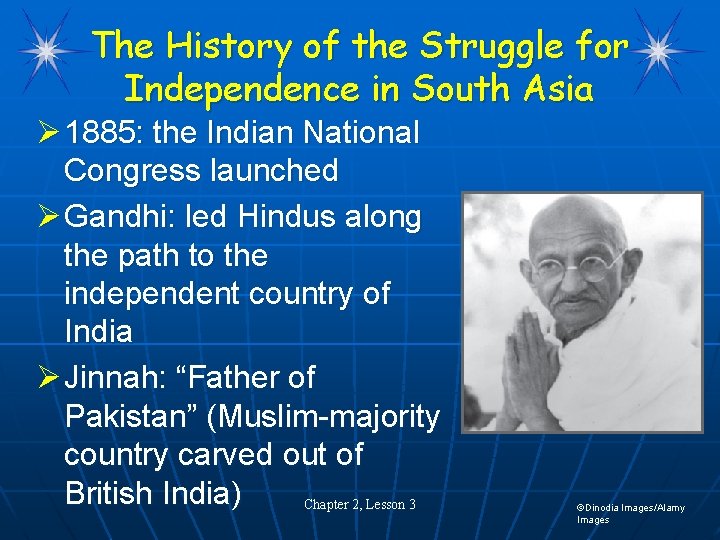 The History of the Struggle for Independence in South Asia

➢ 1885: the Indian National Congress launched

➢ Gandhi: led Hindus along the path to the independent country of India

➢ Jinnah: “Father of Pakistan” (Muslim-majority country carved out of British India)

Chapter 2, Lesson 3

©Dinodia Images/Alamy Images